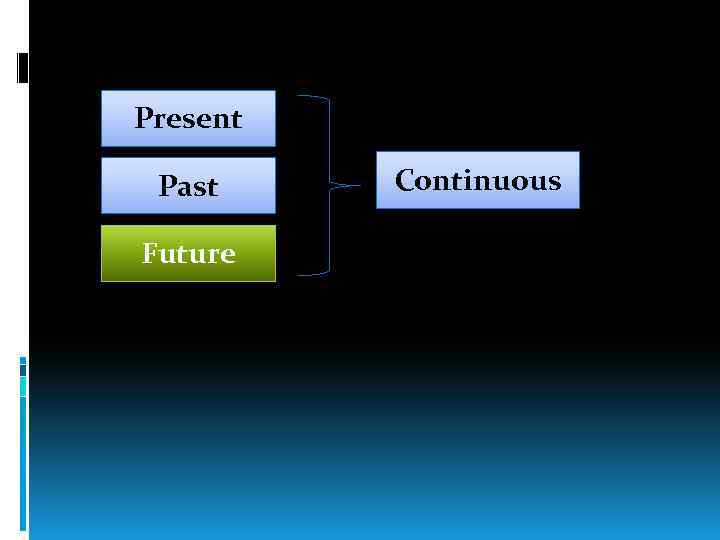 Present

Past

Future

Continuous